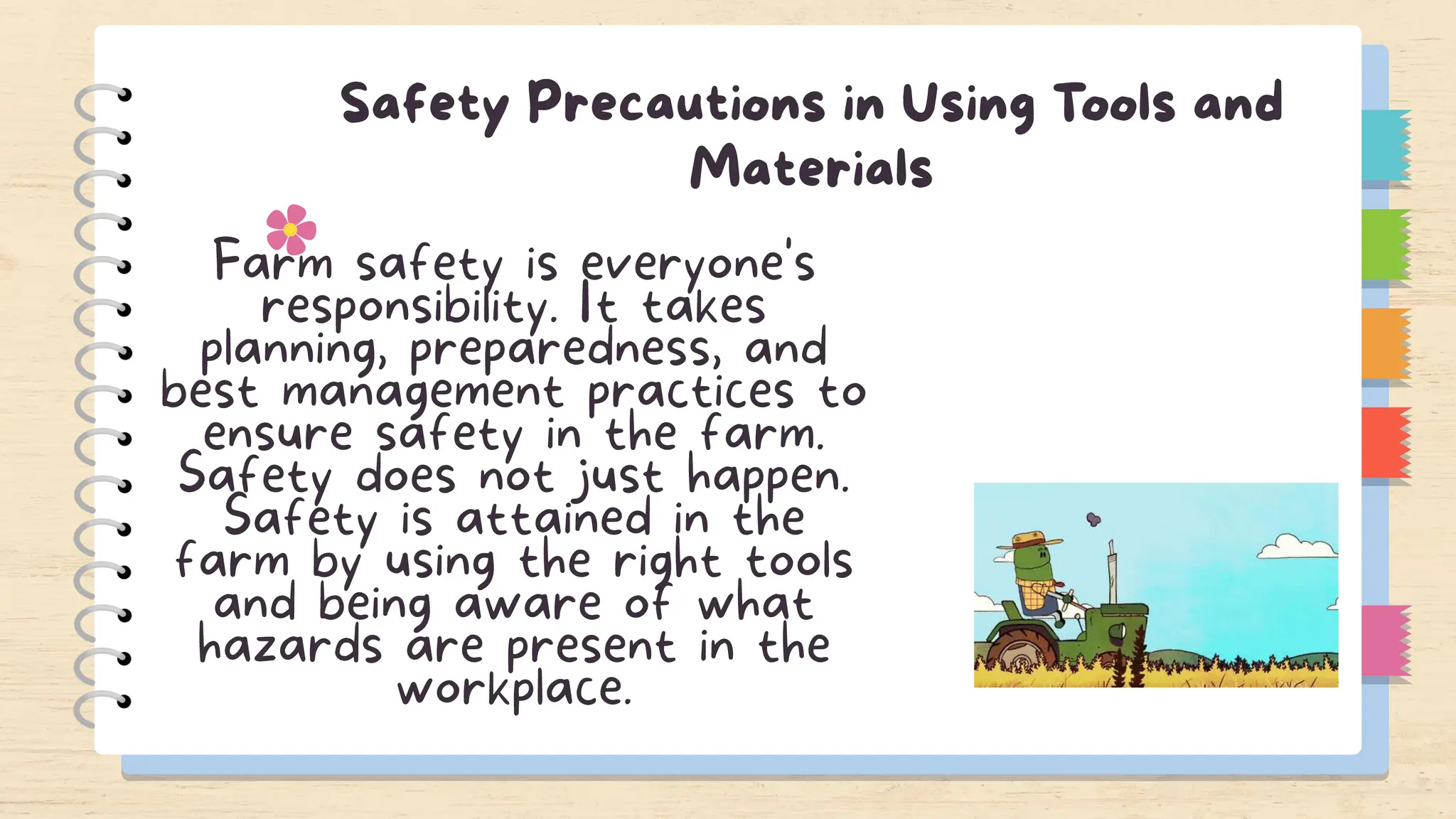 Safety Precautions in Using Tools and Materials

Farm safety is everyone's responsibility. It takes planning, preparedness, and best management practices to ensure safety in the farm. Safety does not just happen. Safety is attained in the farm by using the right tools and being aware of what hazards are present in the workplace.